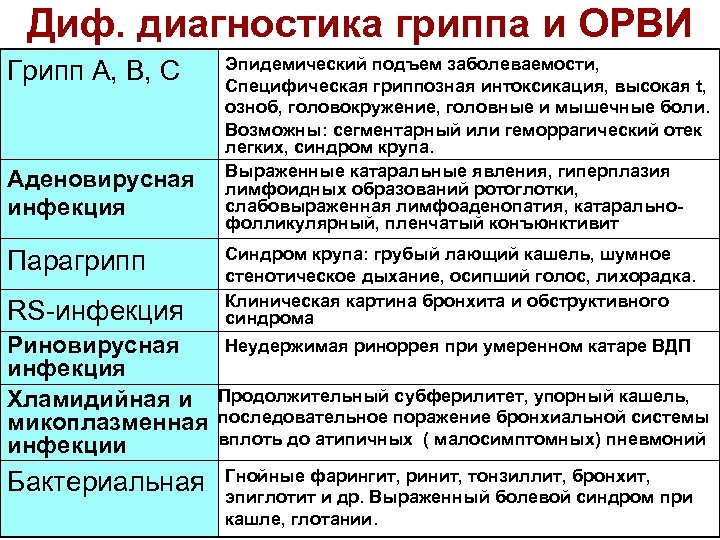 Диф. диагностика гриппа и ОРВИ

| | |
|---|---|
| Грипп А, В, С | Эпидемический подъем заболеваемости, Специфическая гриппозная интоксикация, высокая t, озноб, головокружение, головные и мышечные боли. Возможны: сегментарный или геморрагический отек легких, синдром крупа. |
| Аденовирусная инфекция | Выраженные катаральные явления, гиперплазия лимфоидных образований ротоглотки, слабовыраженная лимфоаденопатия, катарально-фолликулярный, пленчатый конъюнктивит |
| Парагрипп | Синдром крупа: грубый лающий кашель, шумное стенотическое дыхание, осипший голос, лихорадка. |
| RS-инфекция | Клиническая картина бронхита и обструктивного синдрома |
| Риновирусная инфекция | Неудержимая ринорея при умеренном катаре ВДП |
| Хламидийная и микоплазменная инфекции | Продолжительный субферилитет, упорный кашель, последовательное поражение бронхиальной системы вплоть до атипичных ( малосимптомных) пневмоний |
| Бактериальная | Гнойные фарингит, ринит, тонзиллит, бронхит, эпиглотит и др. Выраженный болевой синдром при кашле, глотании. |